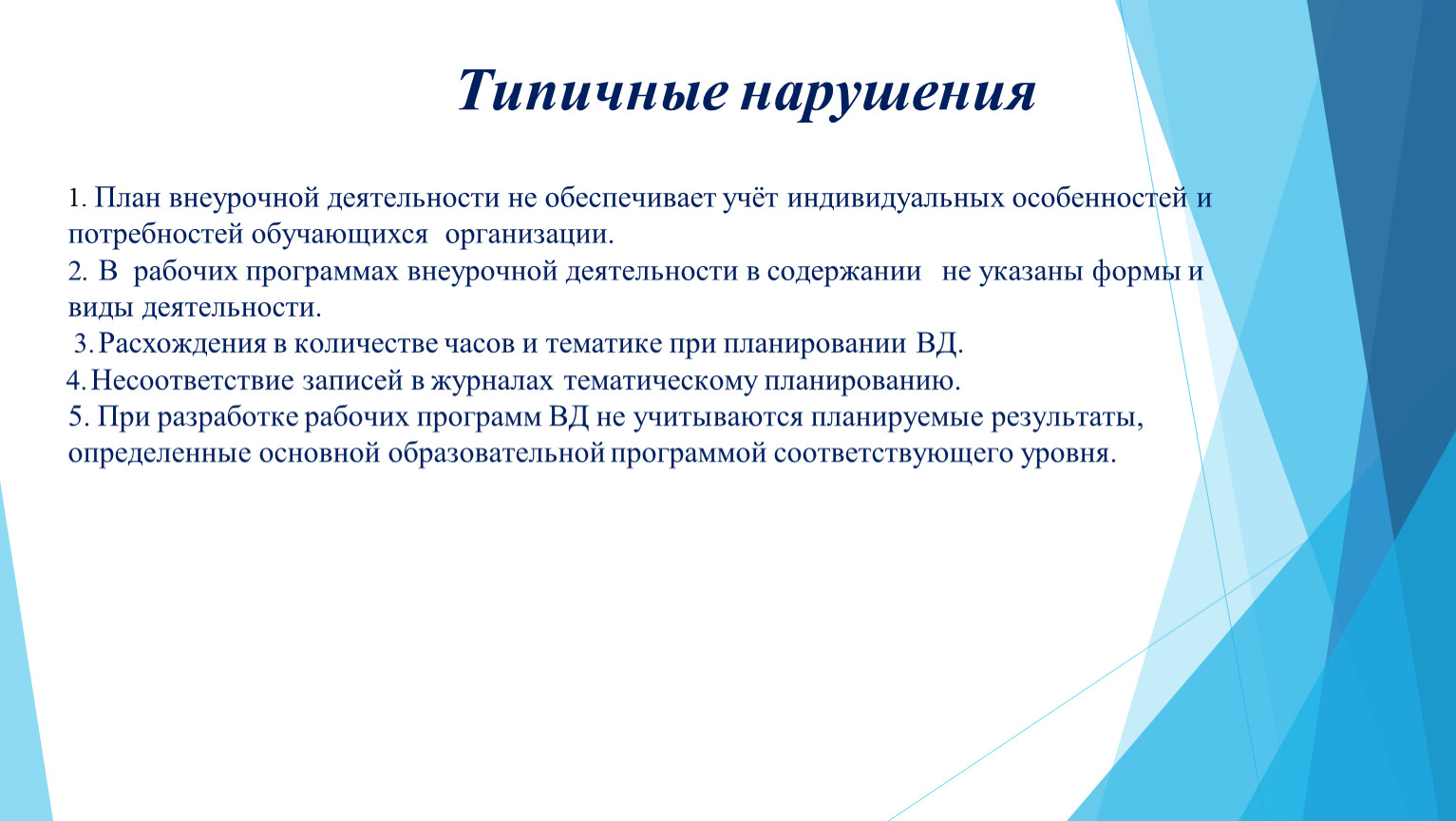 Типичные нарушения

1. План внеурочной деятельности не обеспечивает учёт индивидуальных особенностей и потребностей обучающихся организации.
2. В рабочих программах внеурочной деятельности в содержании не указаны формы и виды деятельности.
3. Расхождения в количестве часов и тематике при планировании ВД.
4. Несоответствие записей в журналах тематическому планированию.
5. При разработке рабочих программ ВД не учитываются планируемые результаты, определенные основной образовательной программой соответствующего уровня.